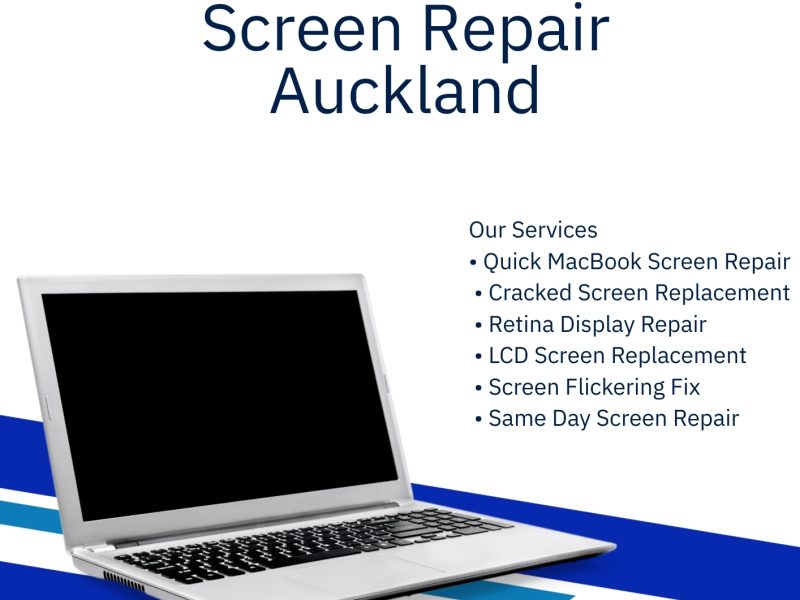 Screen Repair Auckland

Our Services
• Quick MacBook Screen Repair
• Cracked Screen Replacement
• Retina Display Repair
• LCD Screen Replacement
• Screen Flickering Fix
• Same Day Screen Repair